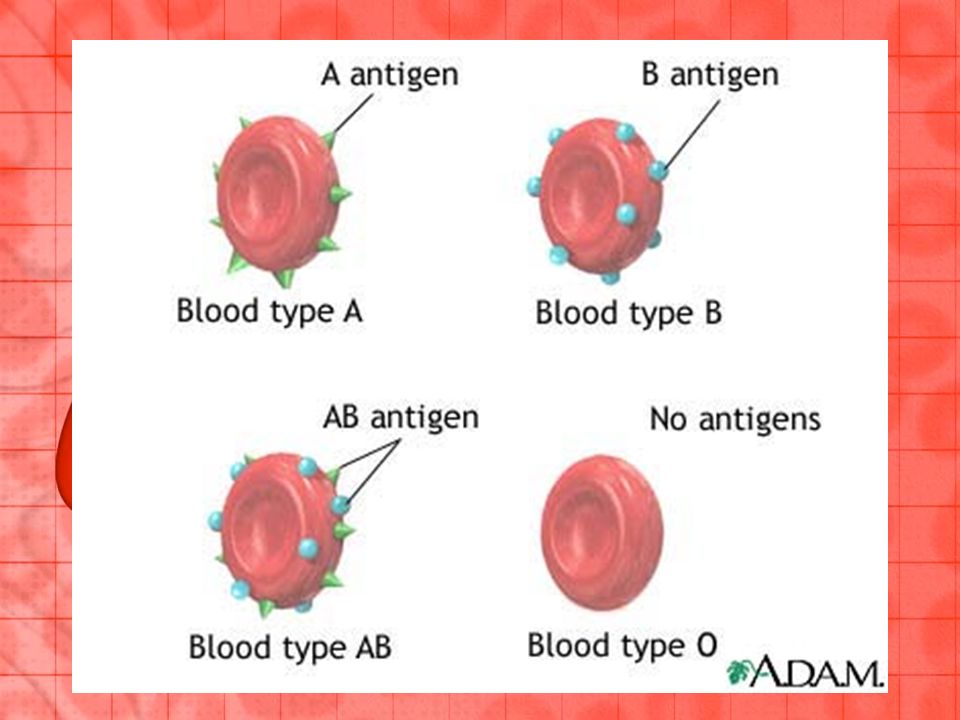 A antigen

B antigen

Blood type A

Blood type B

AB antigen

No antigens

Blood type AB

Blood type O

A.D.A.M.